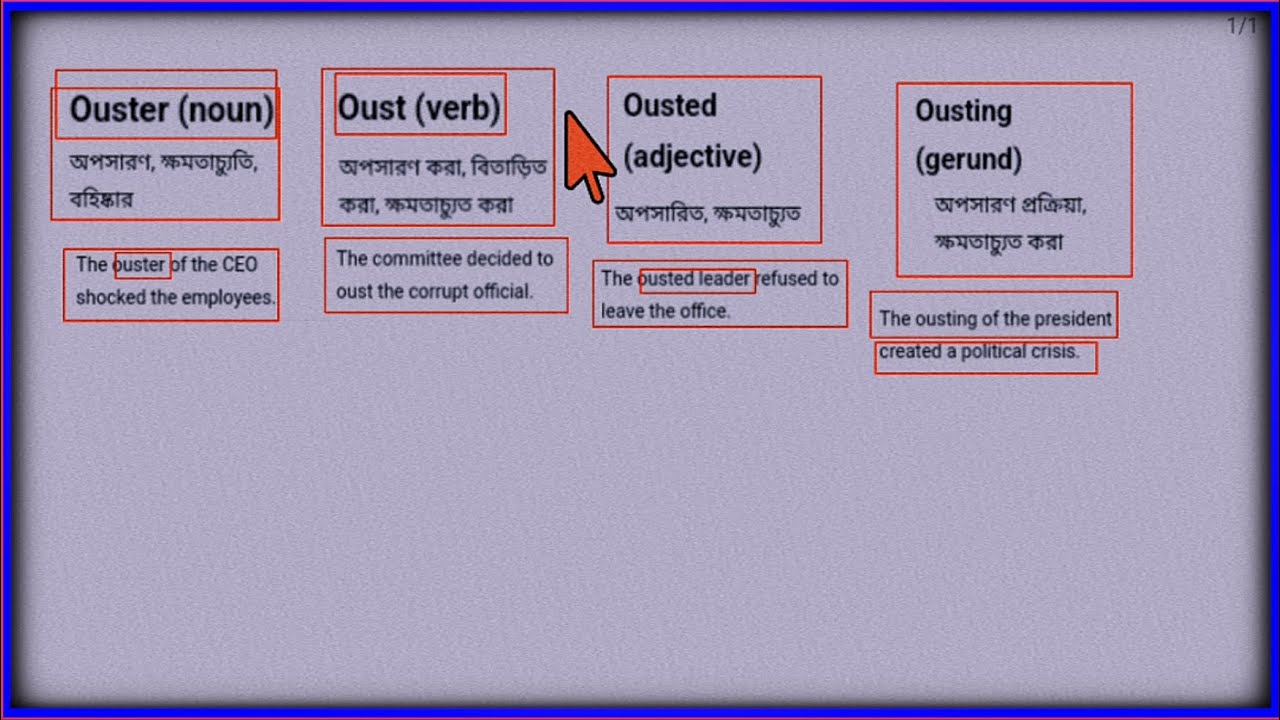 1/1

Ouster (noun)

অপসারণ, ক্ষমতাচ্যুতি, বহিষ্কার

The ouster of the CEO shocked the employees.

Oust (verb)

অপসারণ করা, বিতাড়িত করা, ক্ষমতাচ্যুত করা

The committee decided to oust the corrupt official.

Ousted (adjective)

অপসারিত, ক্ষমতাচ্যুত

The ousted leader refused to leave the office.

Ousting (gerund)

অপসারণ প্রক্রিয়া, ক্ষমতাচ্যুত করা

The ousting of the president created a political crisis.